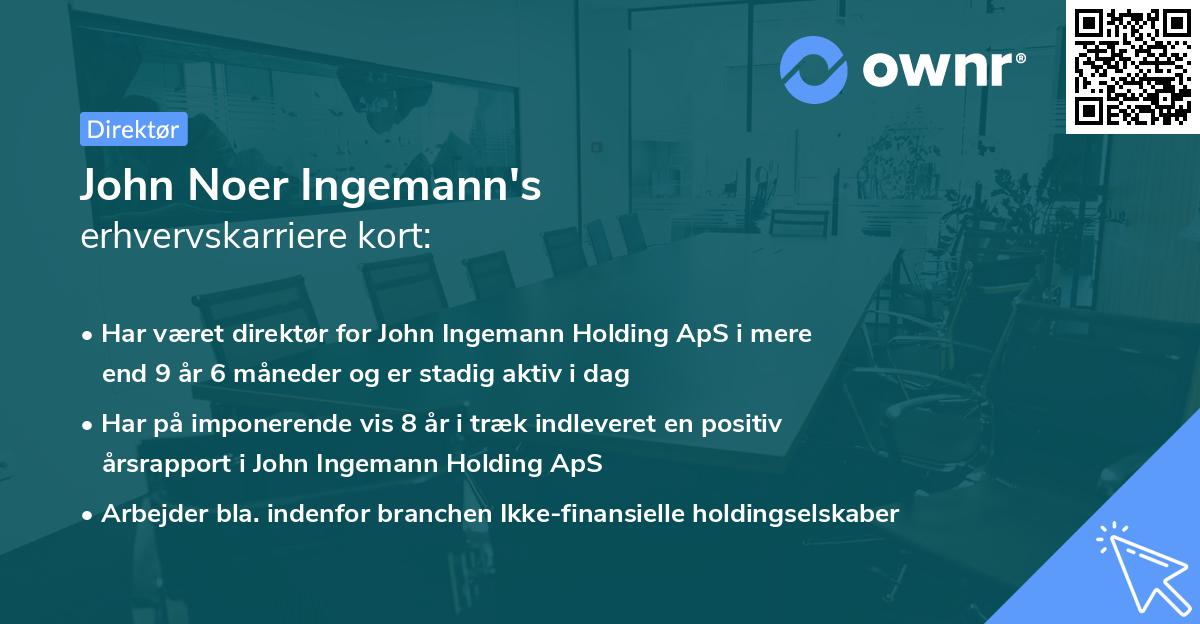 ownr®

Direktør

John Noer Ingemann's
erhvervskarriere kort:

• Har været direktør for John Ingemann Holding ApS i mere end 9 år 6 måneder og er stadig aktiv i dag

• Har på imponerende vis 8 år i træk indleveret en positiv årsrapport i John Ingemann Holding ApS

• Arbejder bla. indenfor branchen Ikke-finansielle holdingselskaber